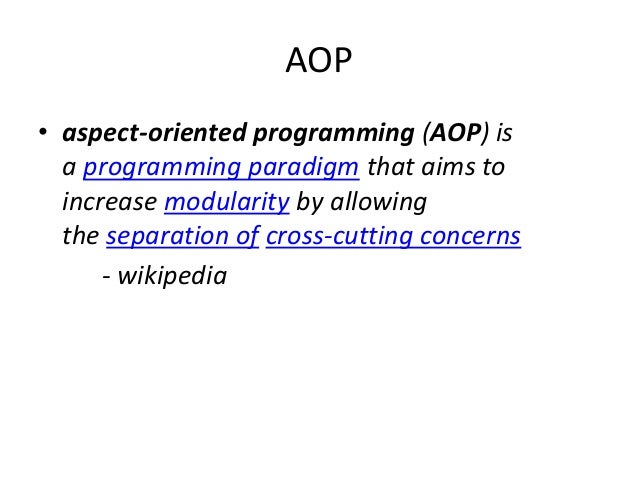 AOP

• aspect-oriented programming (AOP) is a programming paradigm that aims to increase modularity by allowing the separation of cross-cutting concerns

- wikipedia